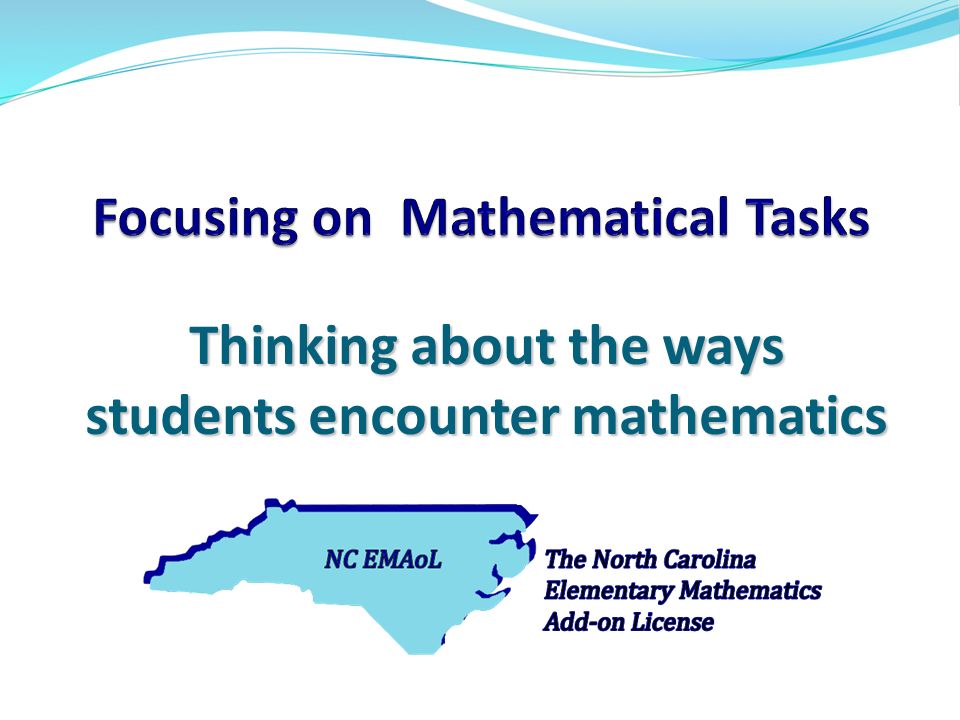 Focusing on  Mathematical Tasks

Thinking about the ways students encounter mathematics

NC EMAoL

The North Carolina
Elementary Mathematics
Add-on License